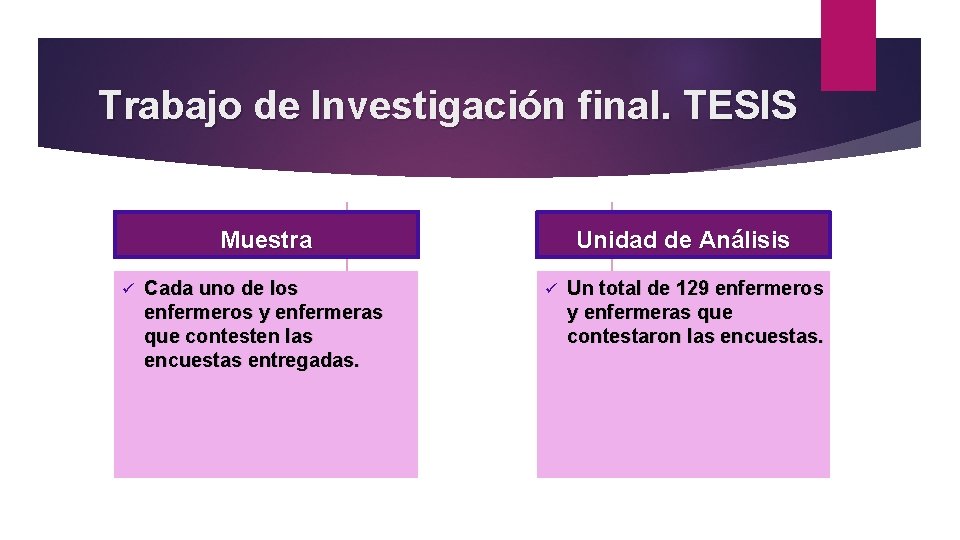 Trabajo de Investigación final. TESIS

Muestra

✓ Cada uno de los enfermeros y enfermeras que contesten las encuestas entregadas.

Unidad de Análisis

✓ Un total de 129 enfermeros y enfermeras que contestaron las encuestas.